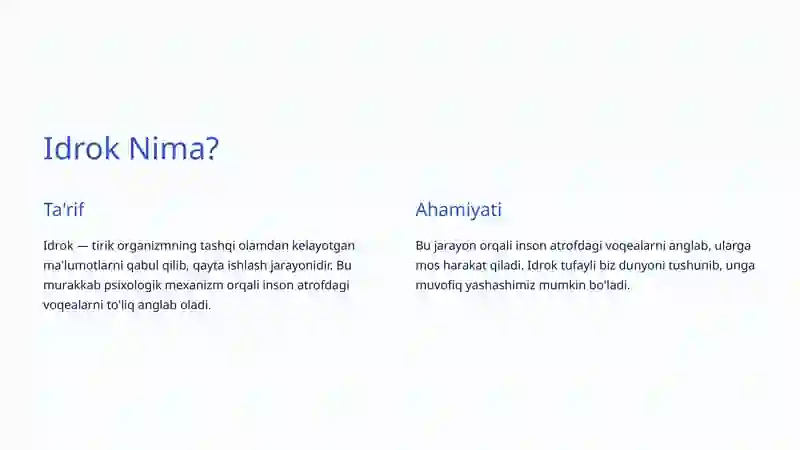 Idrok Nima?

Ta'rif

Idrok — tirik organizmning tashqi olamdan kelayotgan ma'lumotlarni qabul qilib, qayta ishlash jarayonidir. Bu murakkab psixologik mexanizm orqali inson atrofdagi voqealarni to'liq anglab oladi.

Ahamiyati

Bu jarayon orqali inson atrofdagi voqealarni anglab, ularga mos harakat qiladi. Idrok tufayli biz dunyoni tushunib, unga muvofiq yashashimiz mumkin bo'ladi.